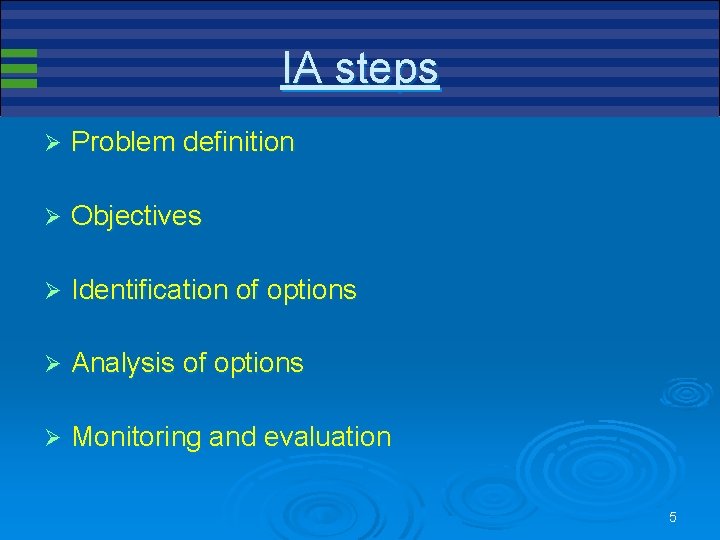 IA steps

➢ Problem definition

➢ Objectives

➢ Identification of options

➢ Analysis of options

➢ Monitoring and evaluation

5